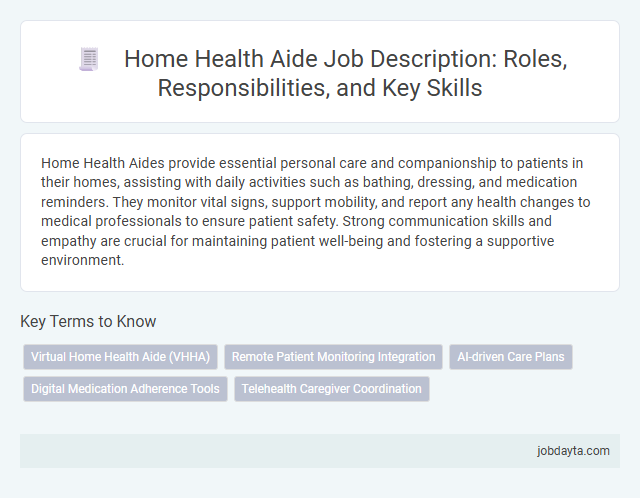 Home Health Aide Job Description: Roles, Responsibilities, and Key Skills

Home Health Aides provide essential personal care and companionship to patients in their homes, assisting with daily activities such as bathing, dressing, and medication reminders. They monitor vital signs, support mobility, and report any health changes to medical professionals to ensure patient safety. Strong communication skills and empathy are crucial for maintaining patient well-being and fostering a supportive environment.

Key Terms to Know

Virtual Home Health Aide (VHHA)

Remote Patient Monitoring Integration

AI-driven Care Plans

Digital Medication Adherence Tools

Telehealth Caregiver Coordination

jobdayta.com